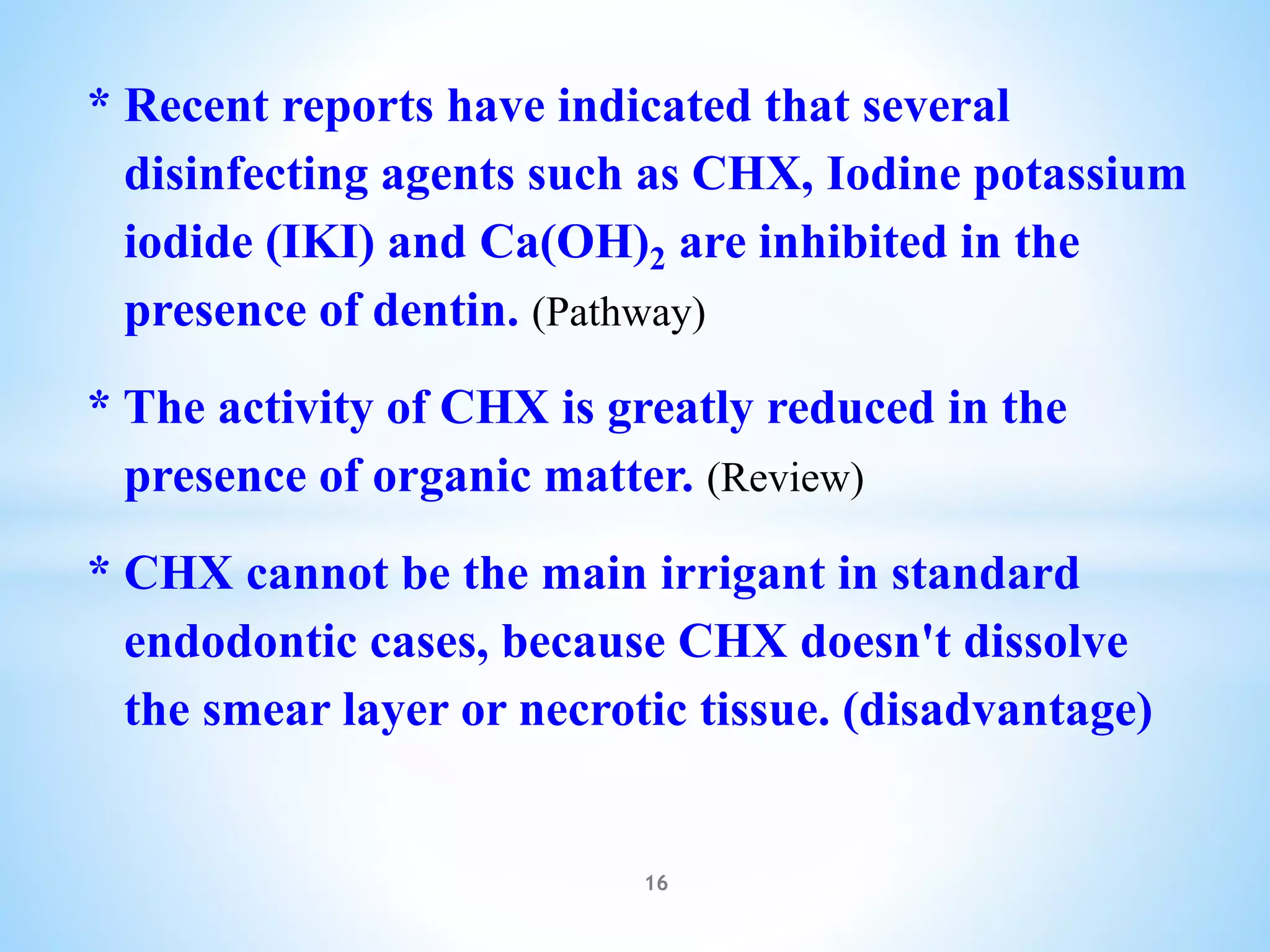 * Recent reports have indicated that several disinfecting agents such as CHX, Iodine potassium iodide (IKI) and $Ca(OH)_2$ are inhibited in the presence of dentin. (Pathway)

* The activity of CHX is greatly reduced in the presence of organic matter. (Review)

* CHX cannot be the main irrigant in standard endodontic cases, because CHX doesn't dissolve the smear layer or necrotic tissue. (disadvantage)

16